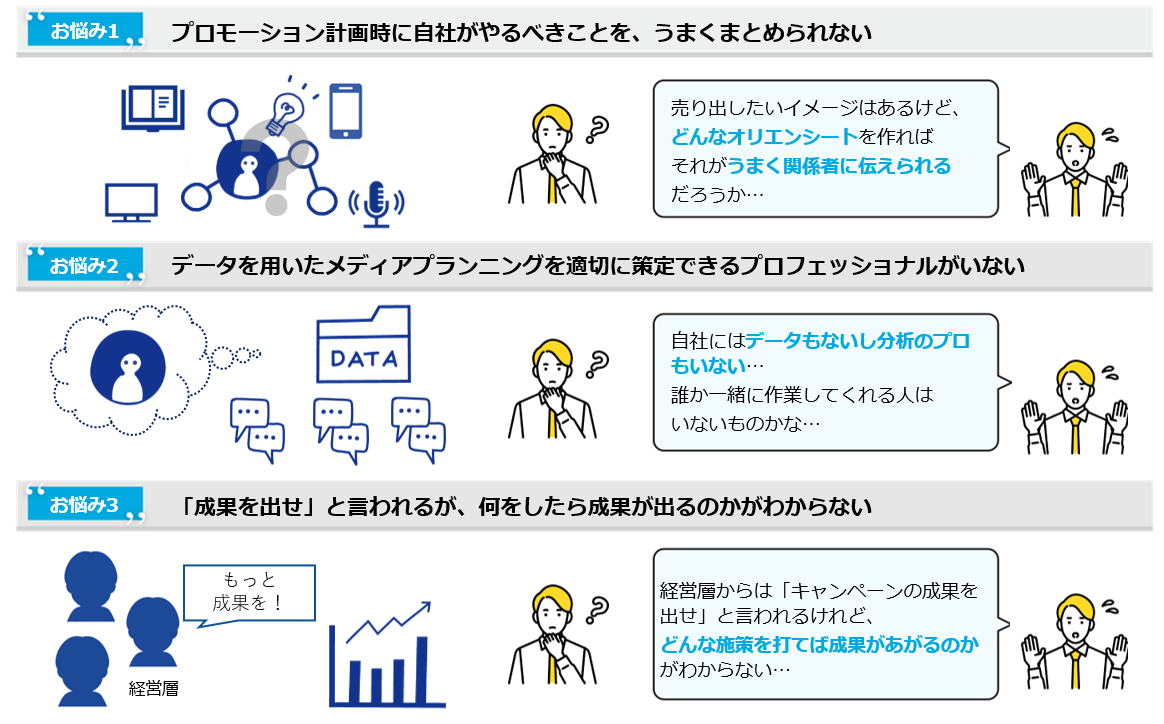 お悩み1

プロモーション計画時に自社がやるべきことを、うまくまとめられない

売り出したいイメージはあるけど、どんなオリエンシートを作ればそれがうまく関係者に伝えられるだろうか…

お悩み2

データを用いたメディアプランニングを適切に策定できるプロフェッショナルがいない

DATA

自社にはデータもないし分析のプロもいない…
誰か一緒に作業してくれる人はいないものかな…

お悩み3

「成果を出せ」と言われるが、何をしたら成果が出るのかがわからない

もっと成果を！

経営層

経営層からは「キャンペーンの成果を出せ」と言われるけれど、どんな施策を打てば成果があがるのかがわからない…